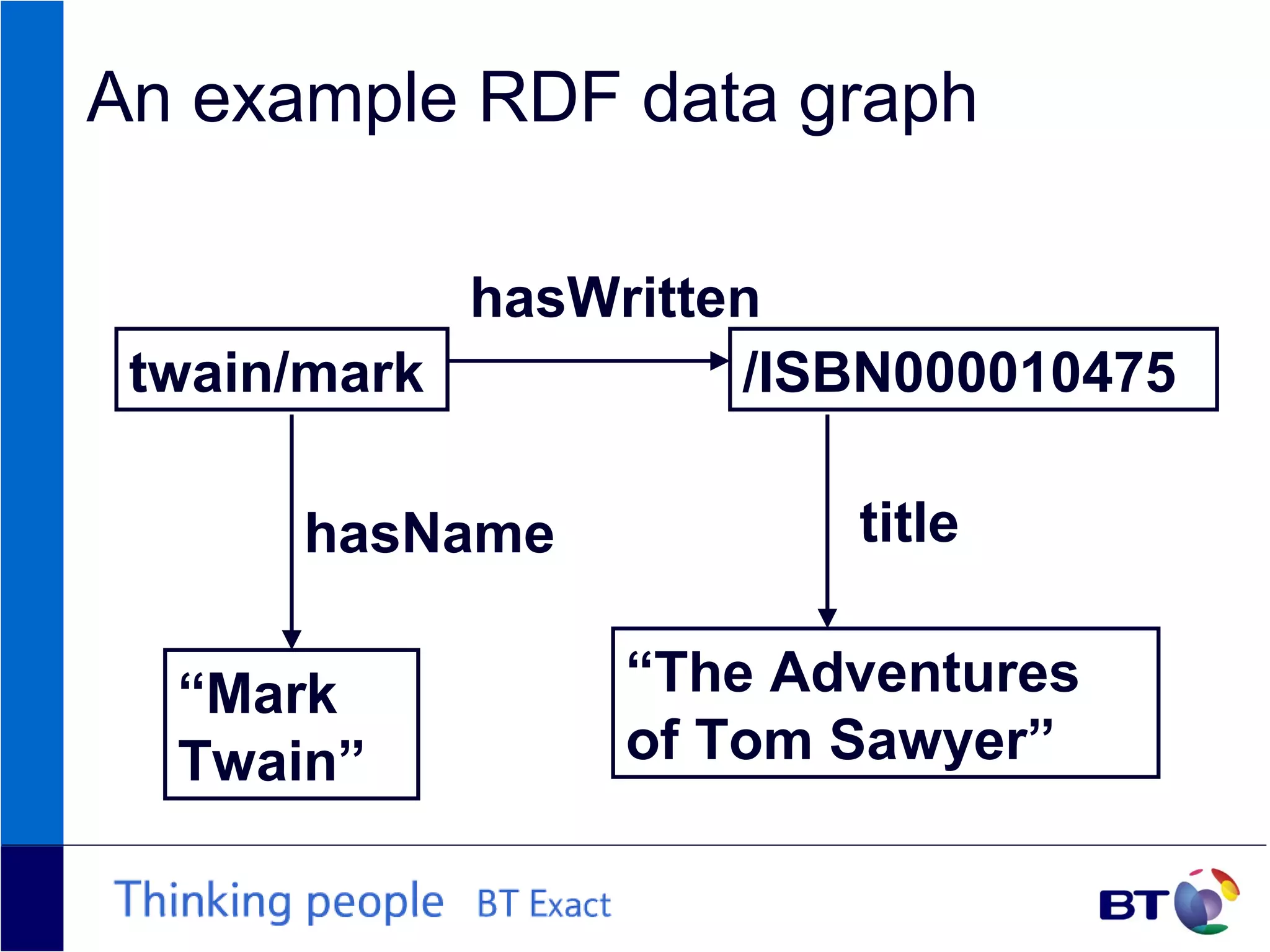 An example RDF data graph

hasWritten

twain/mark

/ISBN000010475

hasName

title

“Mark Twain”

“The Adventures of Tom Sawyer”

Thinking people BT Exact

BT